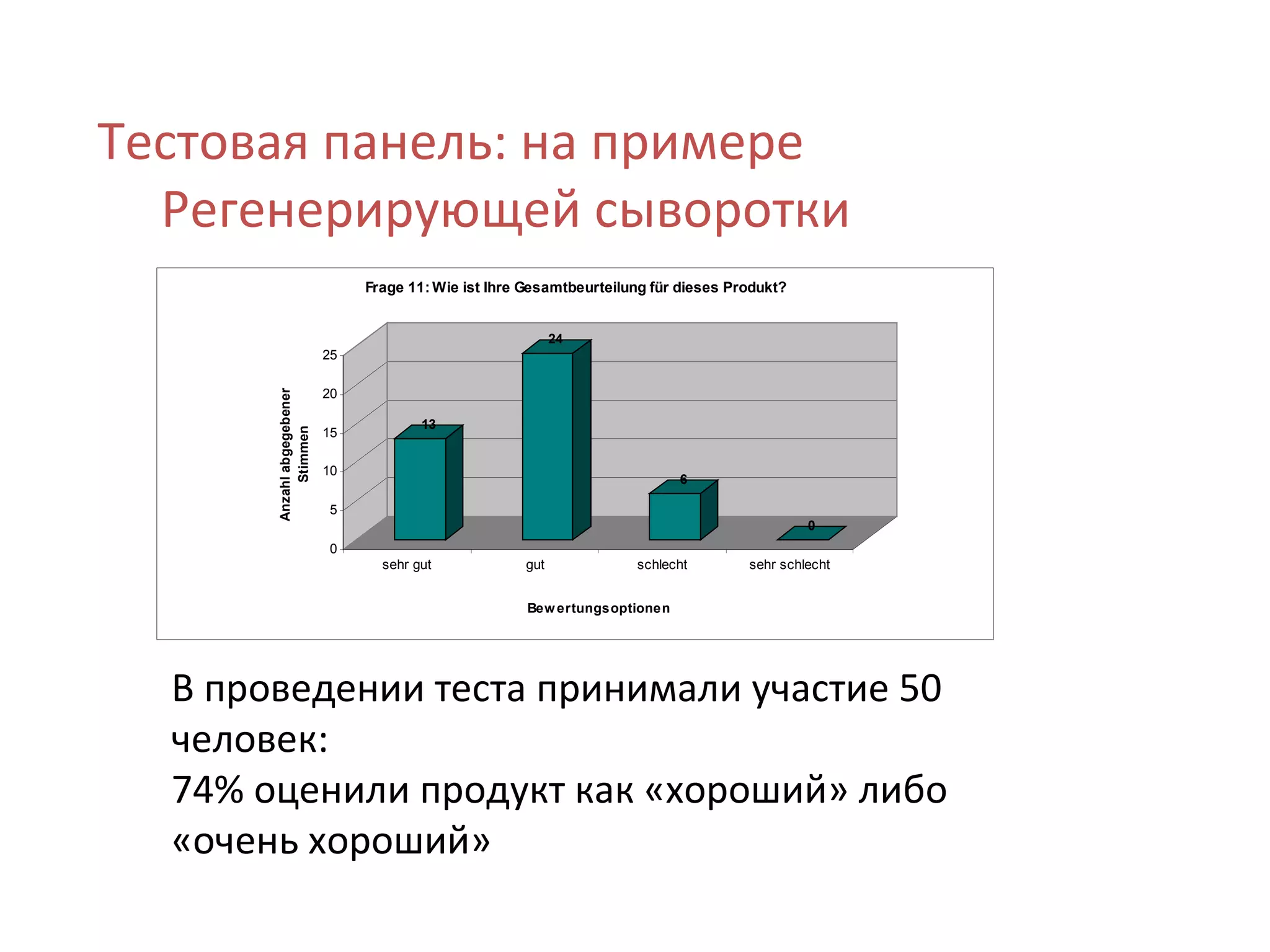 Тестовая панель: на примере Регенерирующей сыворотки

Frage 11: Wie ist Ihre Gesamtbeurteilung für dieses Produkt?

Anzahl abgegebener Stimmen

25
20
15
10
5
0

13
24
6
0

sehr gut
gut
schlecht
sehr schlecht

Bewertungsoptionen

В проведении теста принимали участие 50 человек:
74% оценили продукт как «хороший» либо «очень хороший»